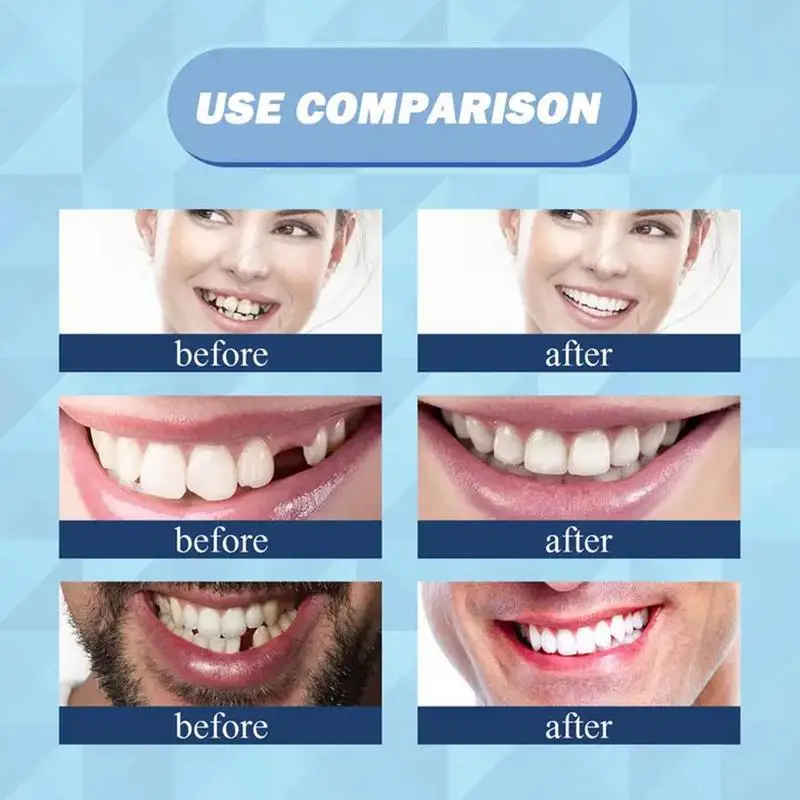 USE COMPARISON

before

after

before

after

before

after